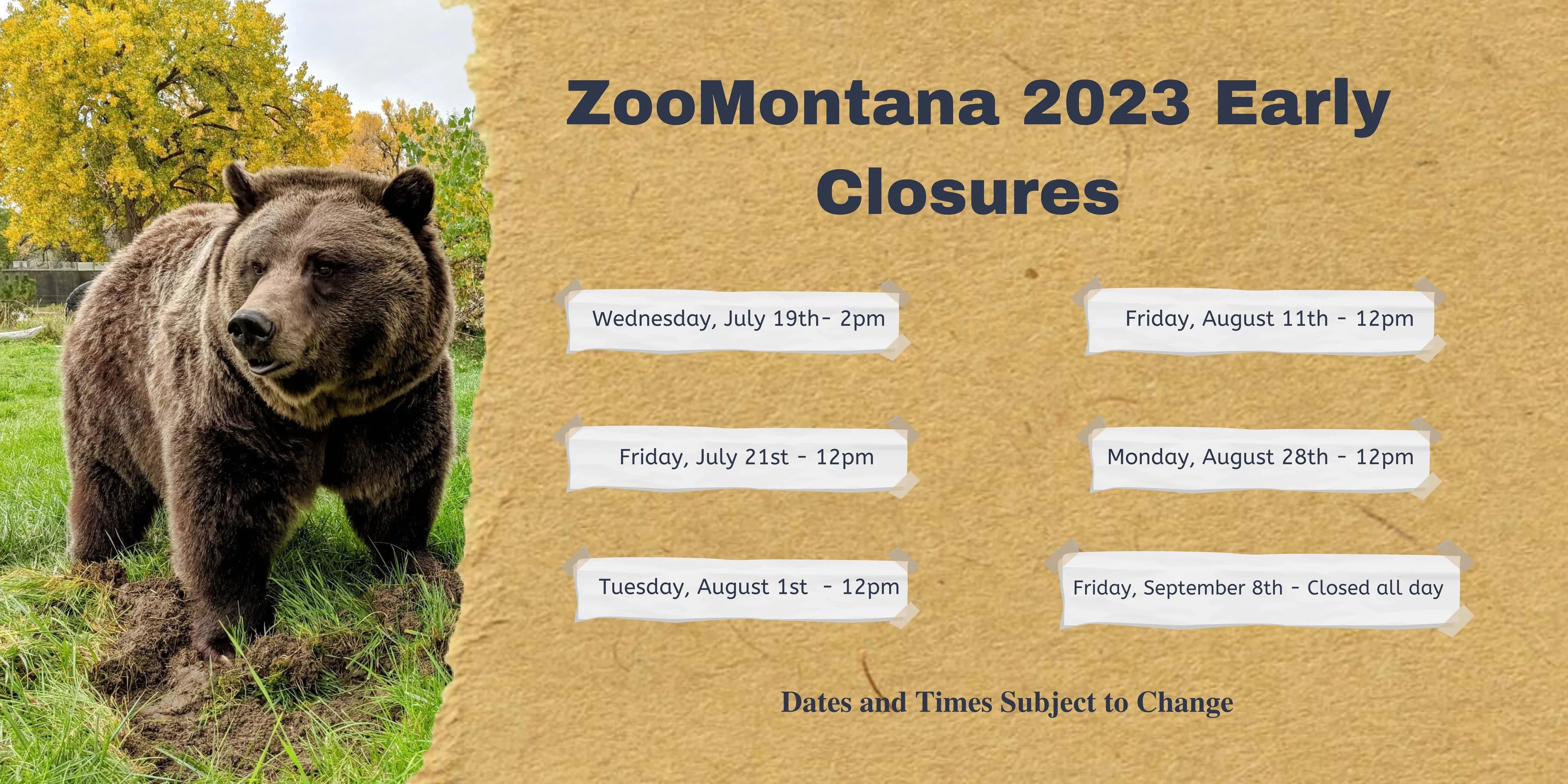 ZooMontana 2023 Early Closures

Wednesday, July 19th- 2pm

Friday, July 21st - 12pm

Tuesday, August 1st - 12pm

Friday, August 11th - 12pm

Monday, August 28th - 12pm

Friday, September 8th - Closed all day

Dates and Times Subject to Change